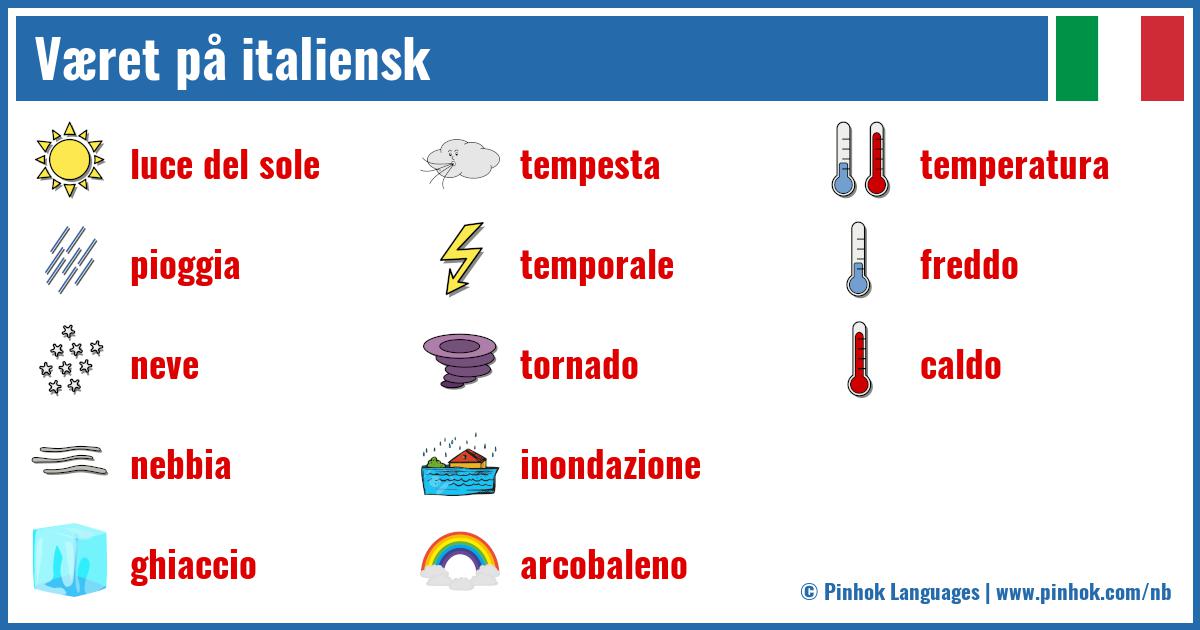 Været på italiensk

luce del sole

pioggia

neve

nebbia

ghiaccio

tempesta

temporale

tornado

inondazione

arcobaleno

temperatura

freddo

caldo

© Pinhok Languages | www.pinhok.com/nb